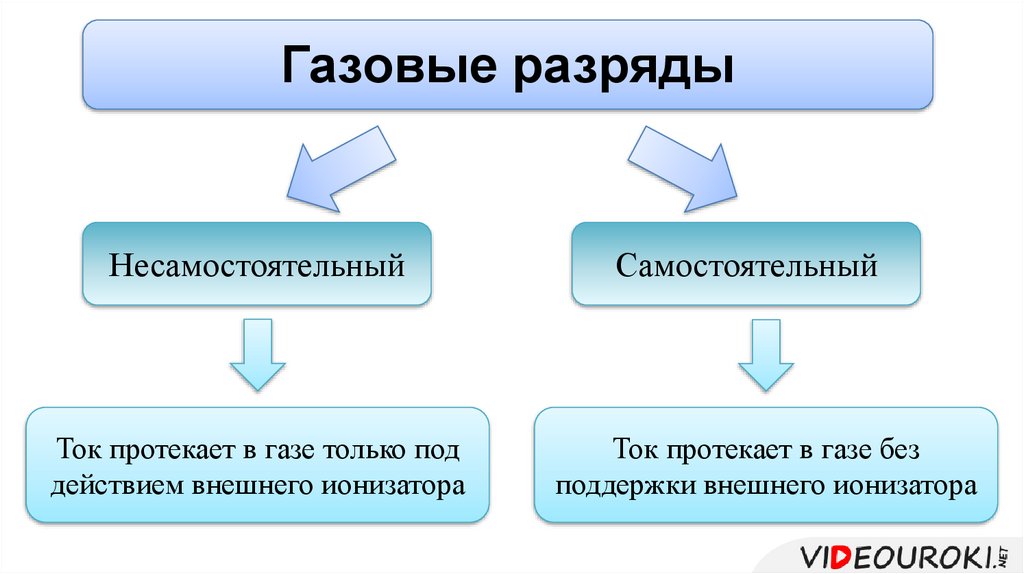 Газовые разряды

Несамостоятельный

Самостоятельный

Ток протекает в газе только под действием внешнего ионизатора

Ток протекает в газе без поддержки внешнего ионизатора

VIDEOUROKI.NET